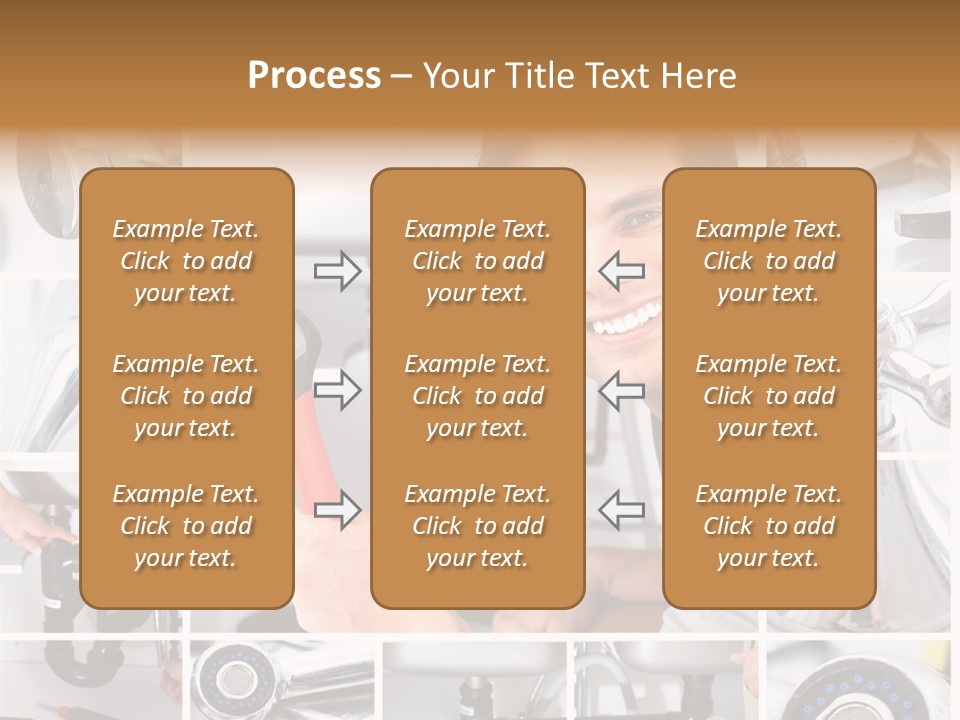 Process – Your Title Text Here

Example Text. Click to add your text.

Example Text. Click to add your text.

Example Text. Click to add your text.

Example Text. Click to add your text.

Example Text. Click to add your text.

Example Text. Click to add your text.

Example Text. Click to add your text.

Example Text. Click to add your text.

Example Text. Click to add your text.